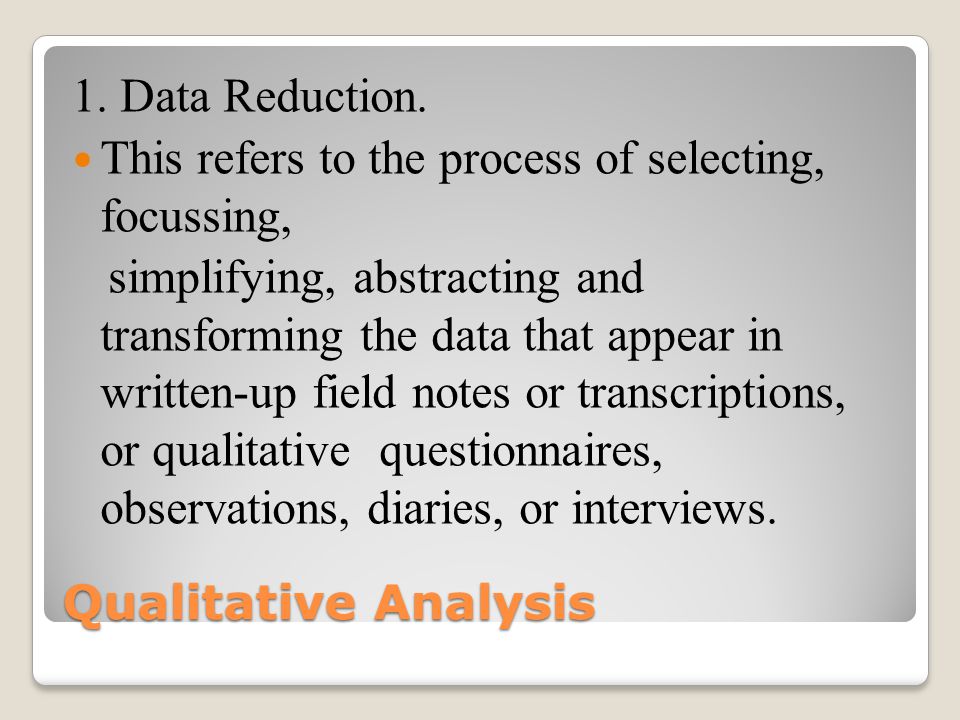 1. Data Reduction.

This refers to the process of selecting, focussing,

simplifying, abstracting and transforming the data that appear in written-up field notes or transcriptions, or qualitative questionnaires, observations, diaries, or interviews.

Qualitative Analysis